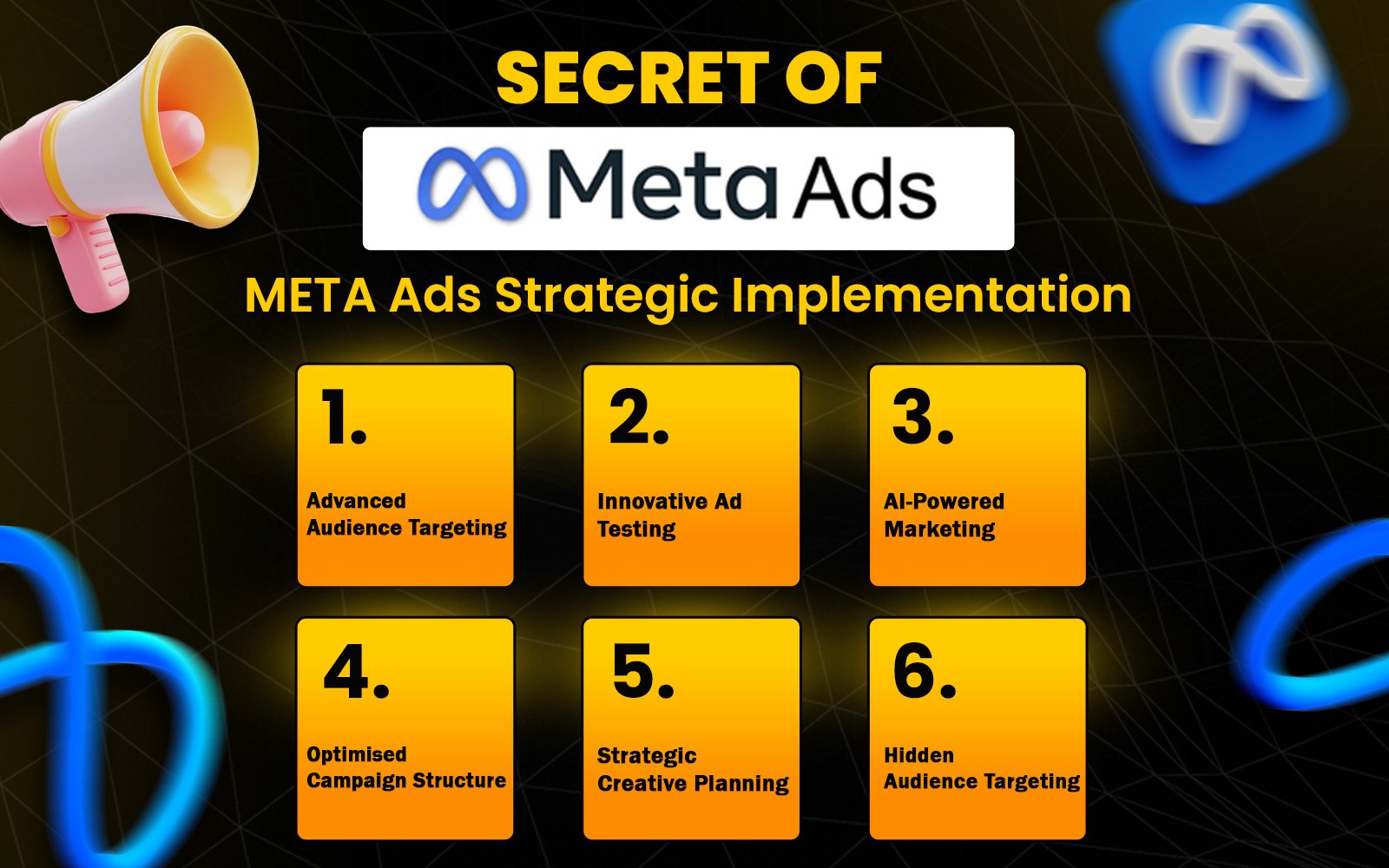 SECRET OF

Meta Ads

META Ads Strategic Implementation

1.
Advanced Audience Targeting

2.
Innovative Ad Testing

3.
AI-Powered Marketing

4.
Optimised Campaign Structure

5.
Strategic Creative Planning

6.
Hidden Audience Targeting